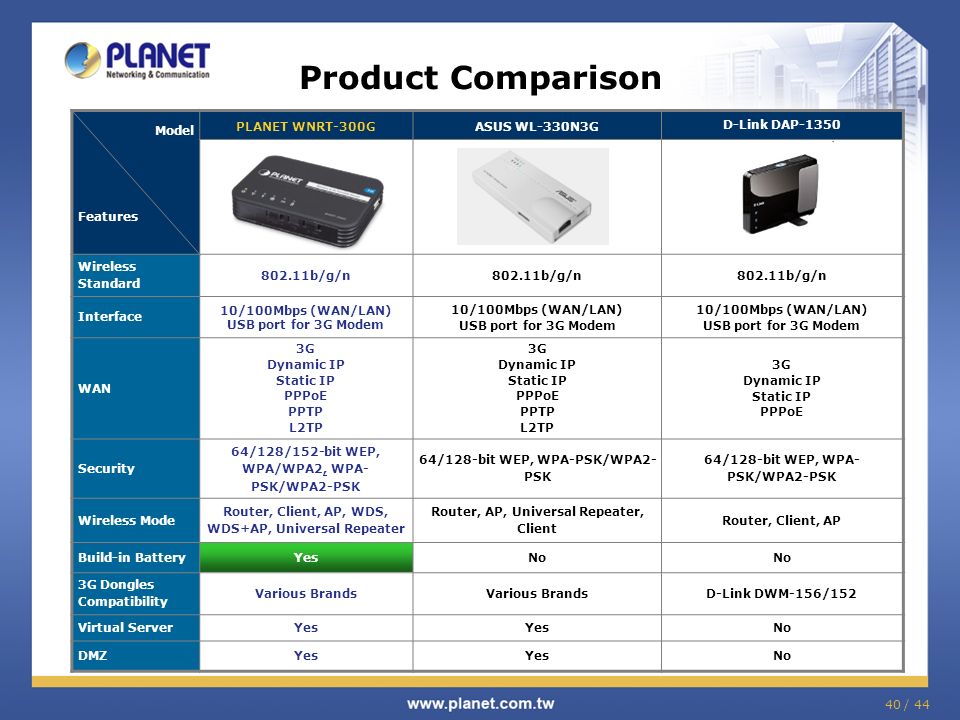 PLANET
Networking & Communication

Product Comparison

| Model / Features | PLANET WNRT-300G | ASUS WL-330N3G | D-Link DAP-1350 |
|---|---|---|---|
| Wireless Standard | 802.11b/g/n | 802.11b/g/n | 802.11b/g/n |
| Interface | 10/100Mbps (WAN/LAN) USB port for 3G Modem | 10/100Mbps (WAN/LAN) USB port for 3G Modem | 10/100Mbps (WAN/LAN) USB port for 3G Modem |
| WAN | 3G Dynamic IP Static IP PPPoE PPTP L2TP | 3G Dynamic IP Static IP PPPoE PPTP L2TP | 3G Dynamic IP Static IP PPPoE |
| Security | 64/128/152-bit WEP, WPA/WPA2, WPA-PSK/WPA2-PSK | 64/128-bit WEP, WPA-PSK/WPA2-PSK | 64/128-bit WEP, WPA-PSK/WPA2-PSK |
| Wireless Mode | Router, Client, AP, WDS, WDS+AP, Universal Repeater | Router, AP, Universal Repeater, Client | Router, Client, AP |
| Build-in Battery | Yes | No | No |
| 3G Dongles Compatibility | Various Brands | Various Brands | D-Link DWM-156/152 |
| Virtual Server | Yes | Yes | No |
| DMZ | Yes | Yes | No |

www.planet.com.tw
40 / 44